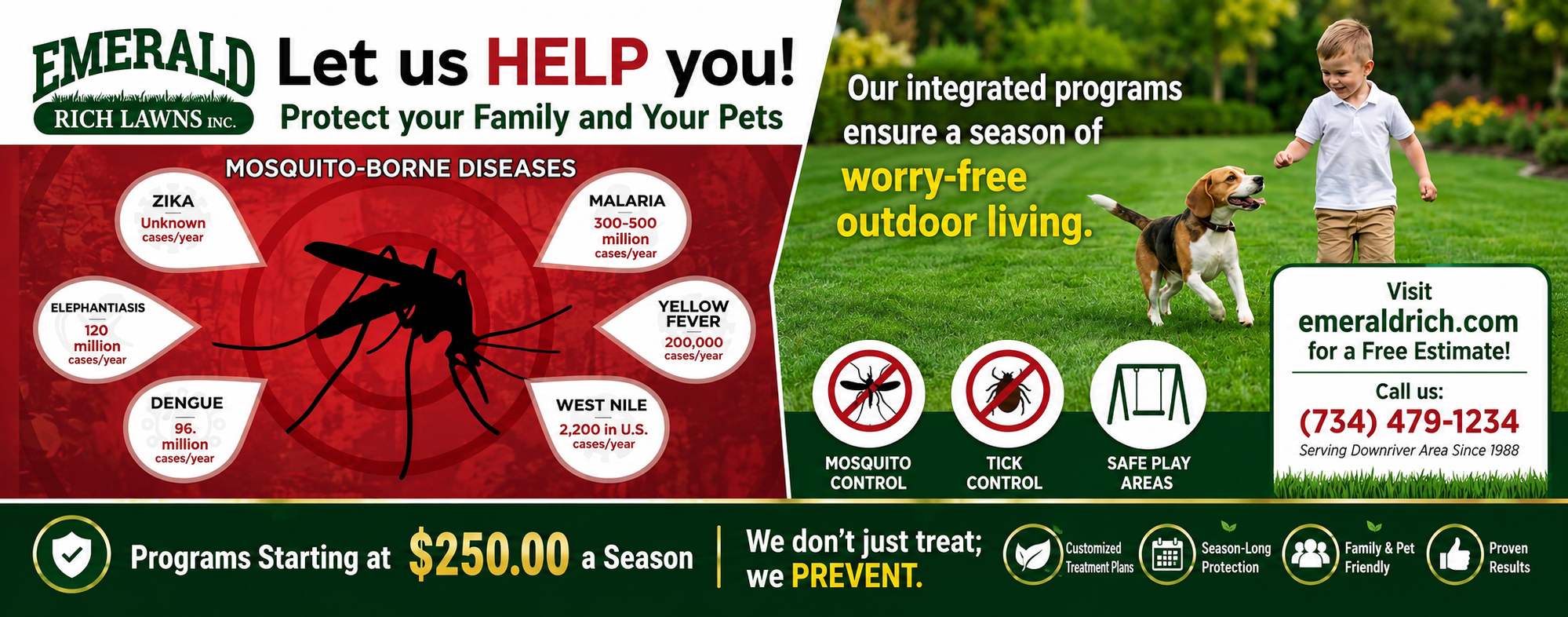 EMERALD
RICH LAWNS INC.

Let us HELP you!
Protect your Family and Your Pets

MOSQUITO-BORNE DISEASES

ZIKA
Unknown cases/year

MALARIA
300-500 million cases/year

ELEPHANTIASIS
120 million cases/year

YELLOW FEVER
200,000 cases/year

DENGUE
96. million cases/year

WEST NILE
2,200 in U.S. cases/year

Our integrated programs ensure a season of worry-free outdoor living.

MOSQUITO CONTROL

TICK CONTROL

SAFE PLAY AREAS

Visit
emeraldrich.com
for a Free Estimate!

Call us:
(734) 479-1234
Serving Downriver Area Since 1988

Programs Starting at $250.00 a Season

We don't just treat; we PREVENT.

Customized Treatment Plans

Season-Long Protection

Family & Pet Friendly

Proven Results